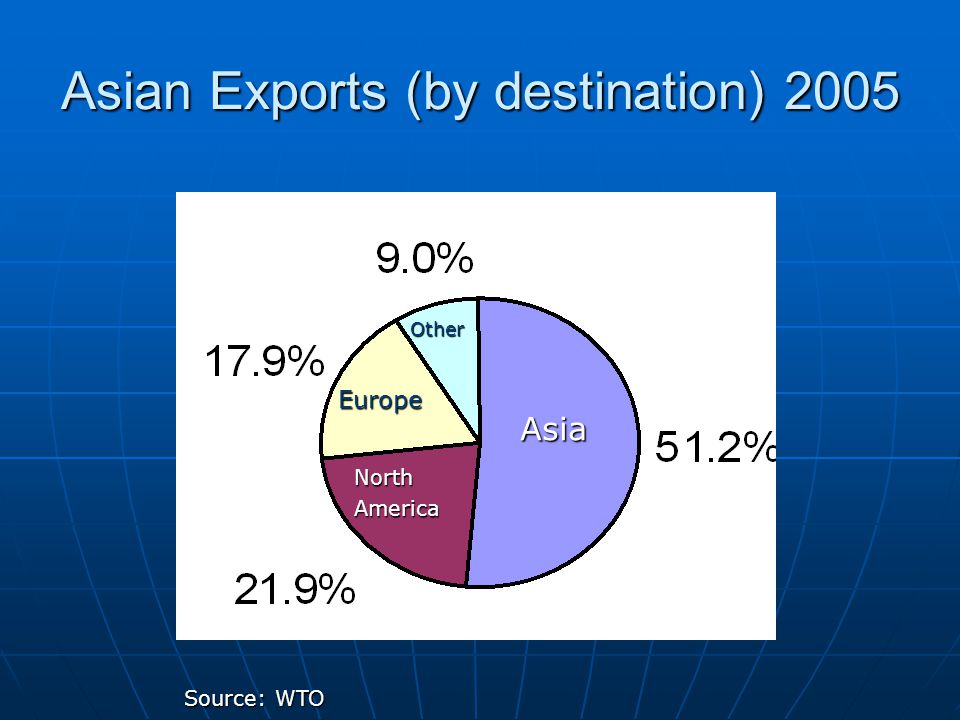 Asian Exports (by destination) 2005

9.0%

Other

17.9%

Europe

Asia

51.2%

North America

21.9%

Source: WTO